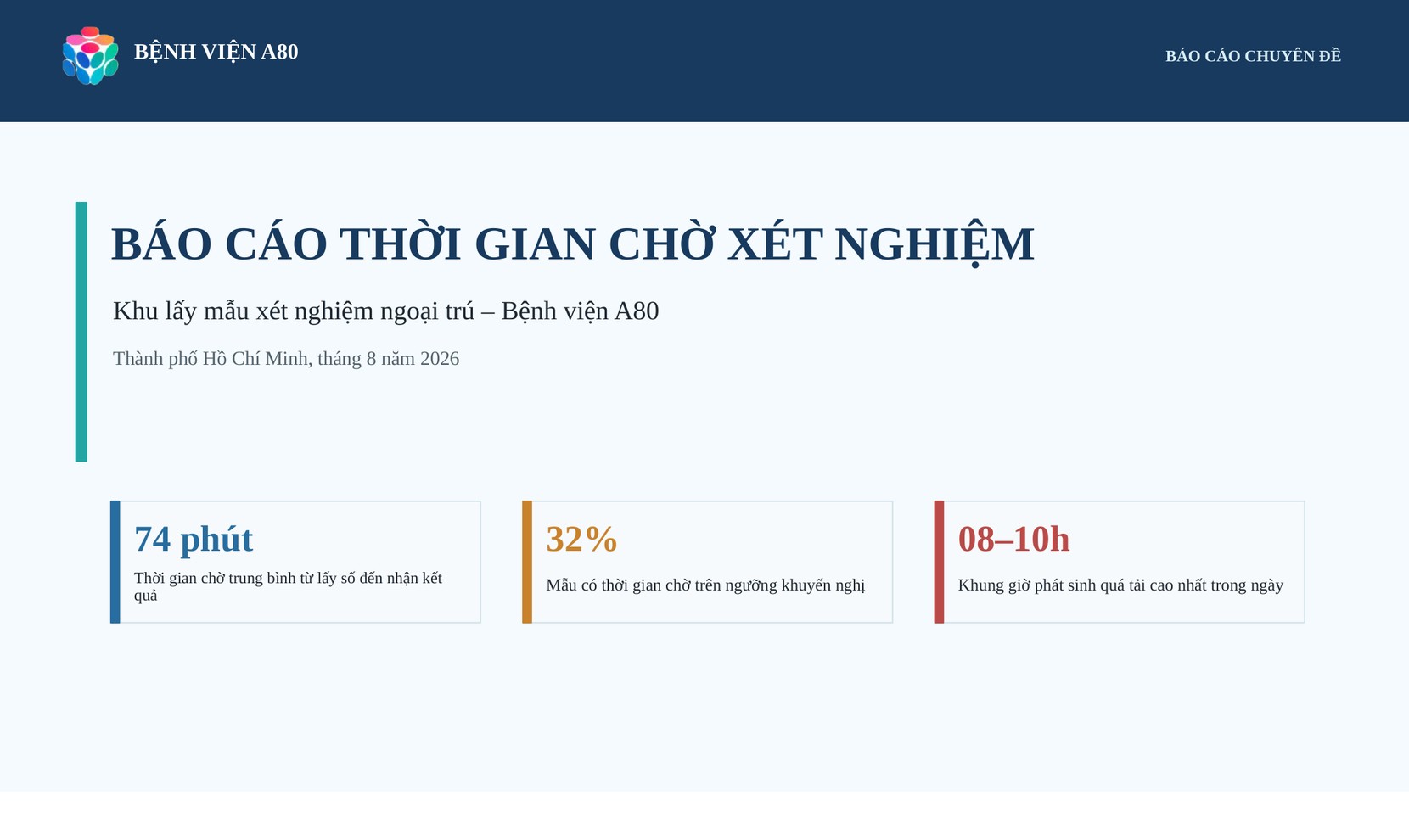 BỆNH VIỆN A80

BÁO CÁO CHUYÊN ĐỀ

BÁO CÁO THỜI GIAN CHỜ XÉT NGHIỆM

Khu lấy mẫu xét nghiệm ngoại trú – Bệnh viện A80

Thành phố Hồ Chí Minh, tháng 8 năm 2026

74 phút

Thời gian chờ trung bình từ lấy số đến nhận kết quả

32%

Mẫu có thời gian chờ trên ngưỡng khuyến nghị

08–10h

Khung giờ phát sinh quá tải cao nhất trong ngày